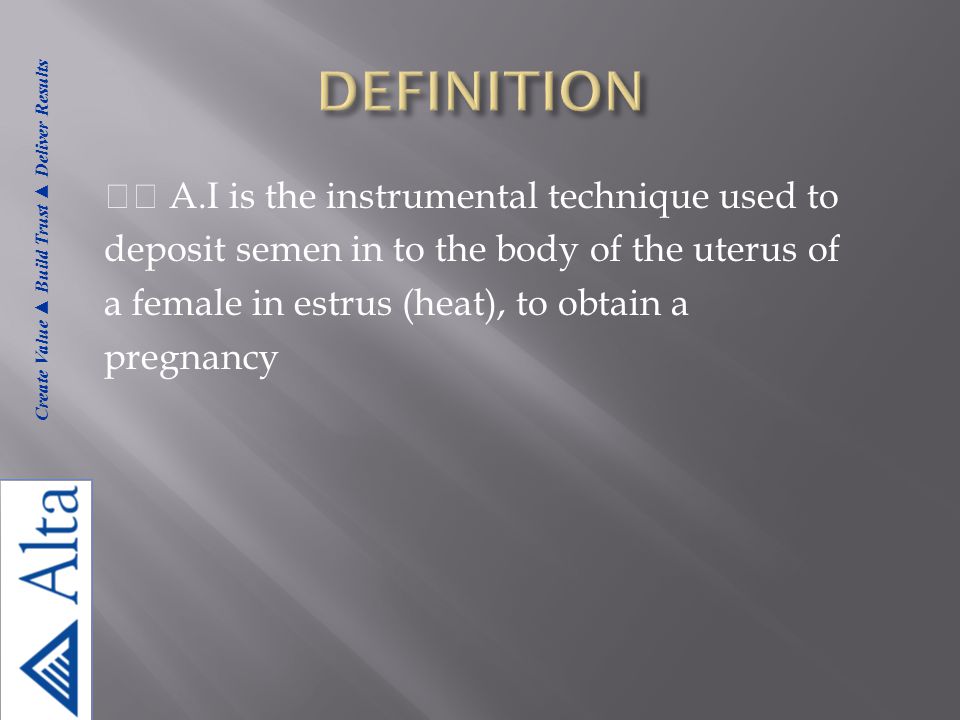 Create Value ▲ Build Trust ▲ Deliver Results

DEFINITION

□□ A.I is the instrumental technique used to deposit semen in to the body of the uterus of a female in estrus (heat), to obtain a pregnancy

Alta